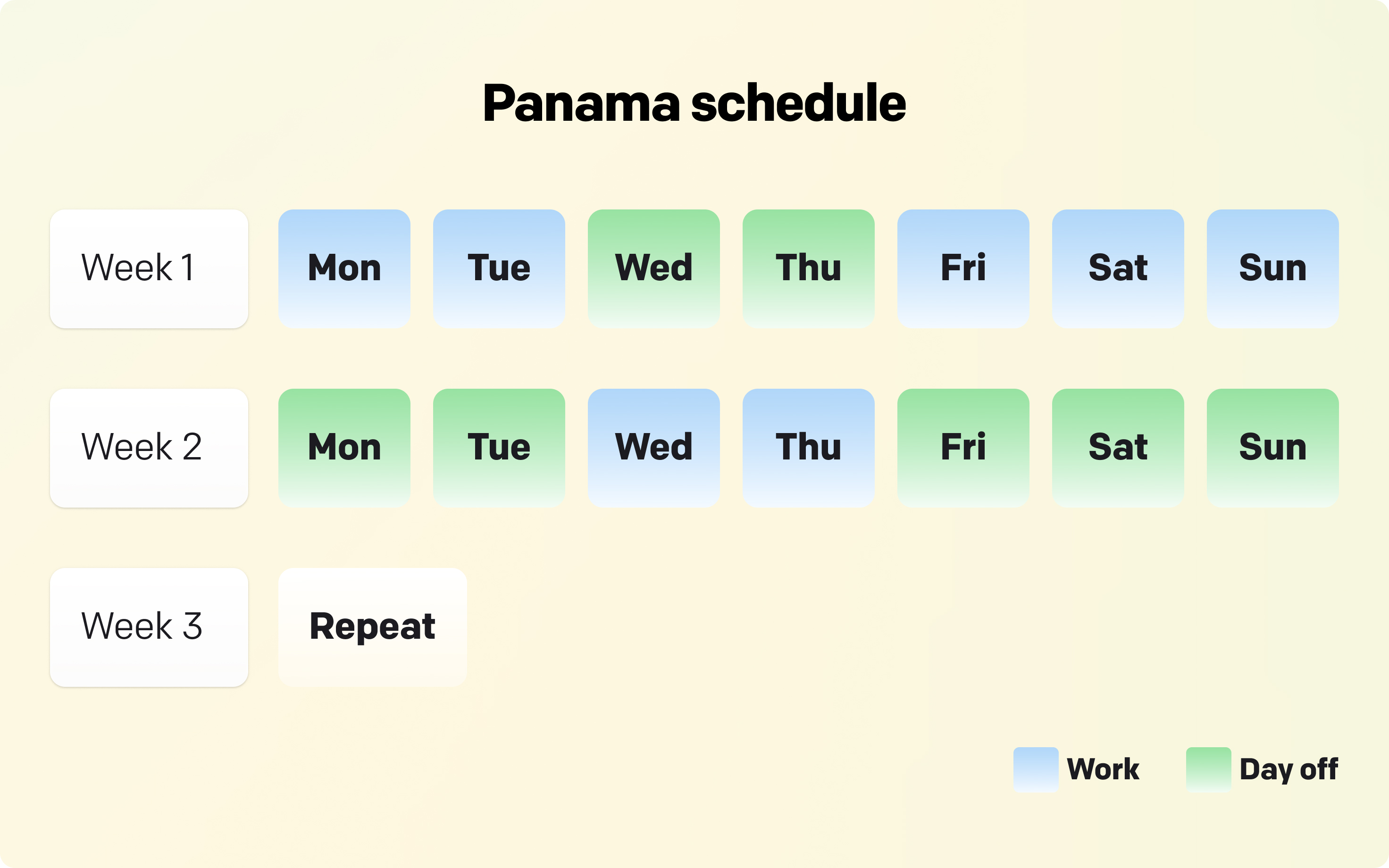 Panama schedule

Week 1 Mon Tue Wed Thu Fri Sat Sun

Week 2 Mon Tue Wed Thu Fri Sat Sun

Week 3 Repeat

Work Day off